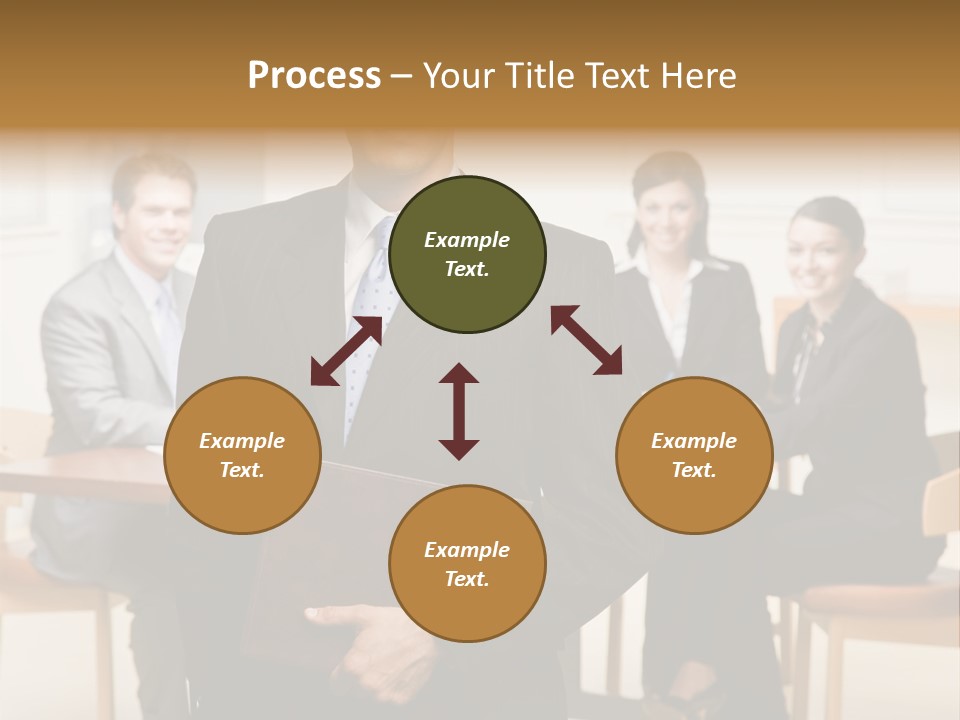 Process – Your Title Text Here

Example Text.

Example Text.

Example Text.

Example Text.